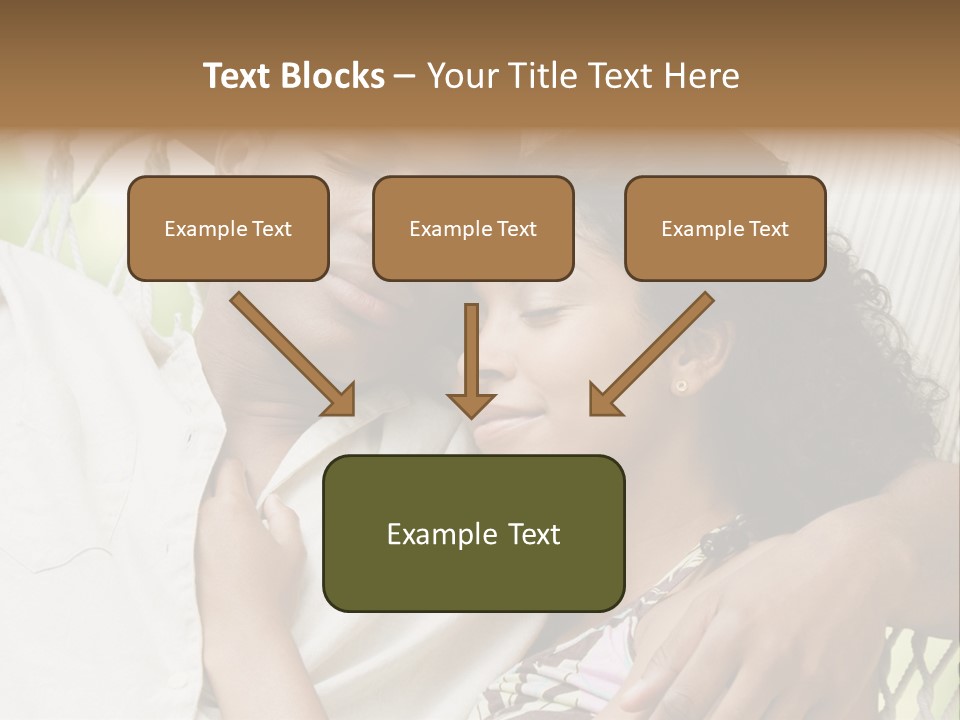 Text Blocks – Your Title Text Here

Example Text

Example Text

Example Text

Example Text